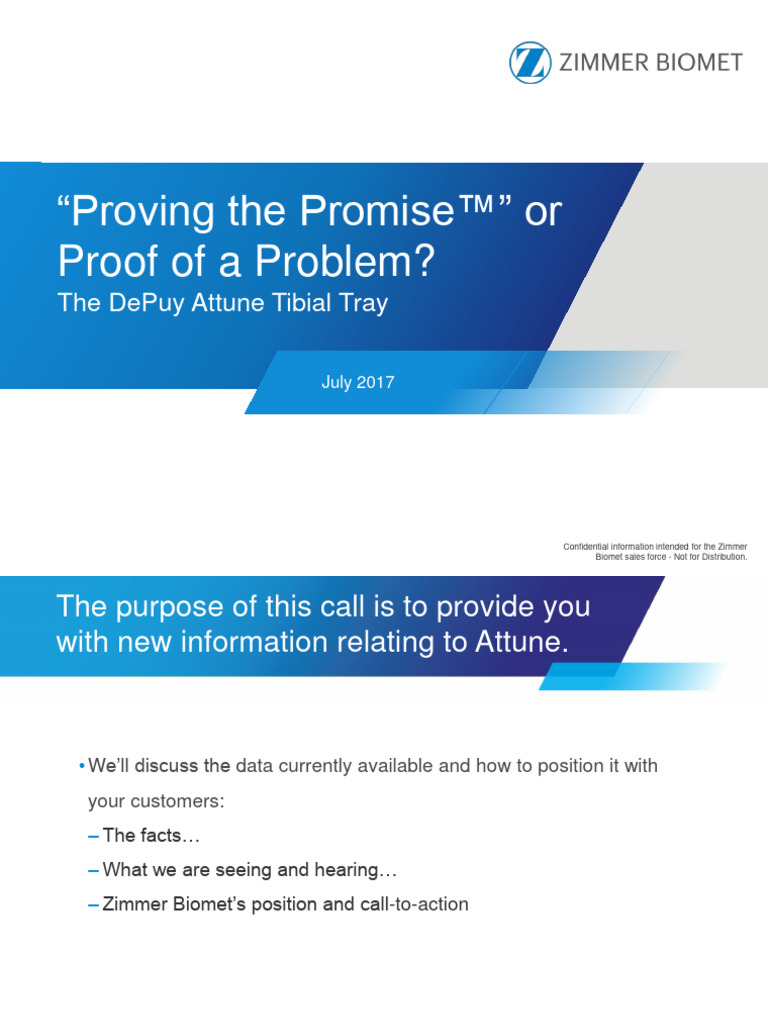 ZIMMER BIOMET

“Proving the Promise™” or Proof of a Problem?

The DePuy Attune Tibial Tray

July 2017

Confidential information intended for the Zimmer Biomet sales force - Not for Distribution.

The purpose of this call is to provide you with new information relating to Attune.

• We’ll discuss the data currently available and how to position it with your customers:

– The facts…

– What we are seeing and hearing…

– Zimmer Biomet’s position and call-to-action